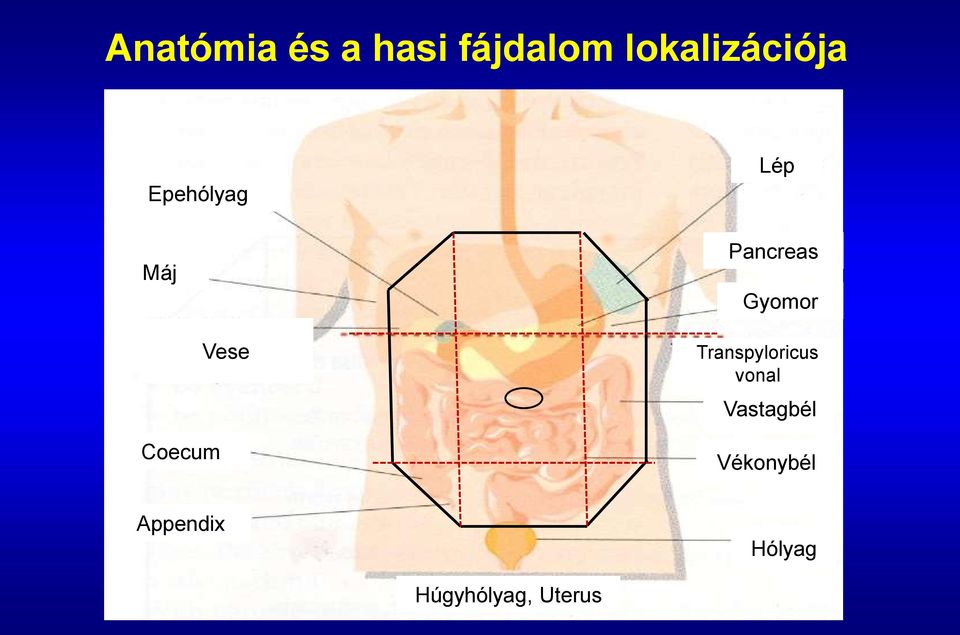 Anatómia és a hasi fájdalom lokalizációja

Epehólyag

Máj

Vese

Coecum

Appendix

Lép

Pancreas

Gyomor

Transpyloricus vonal

Vastagbél

Vékonybél

Hólyag

Húgyhólyag, Uterus